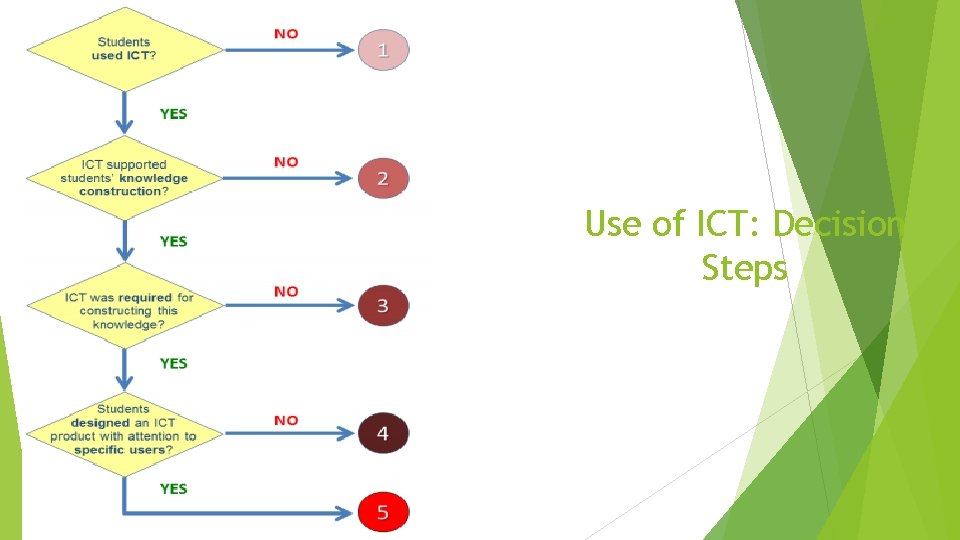 Students used ICT?

NO

1

YES

ICT supported students' knowledge construction?

NO

2

YES

ICT was required for constructing this knowledge?

NO

3

YES

Students designed an ICT product with attention to specific users?

NO

4

YES

5

Use of ICT: Decision Steps